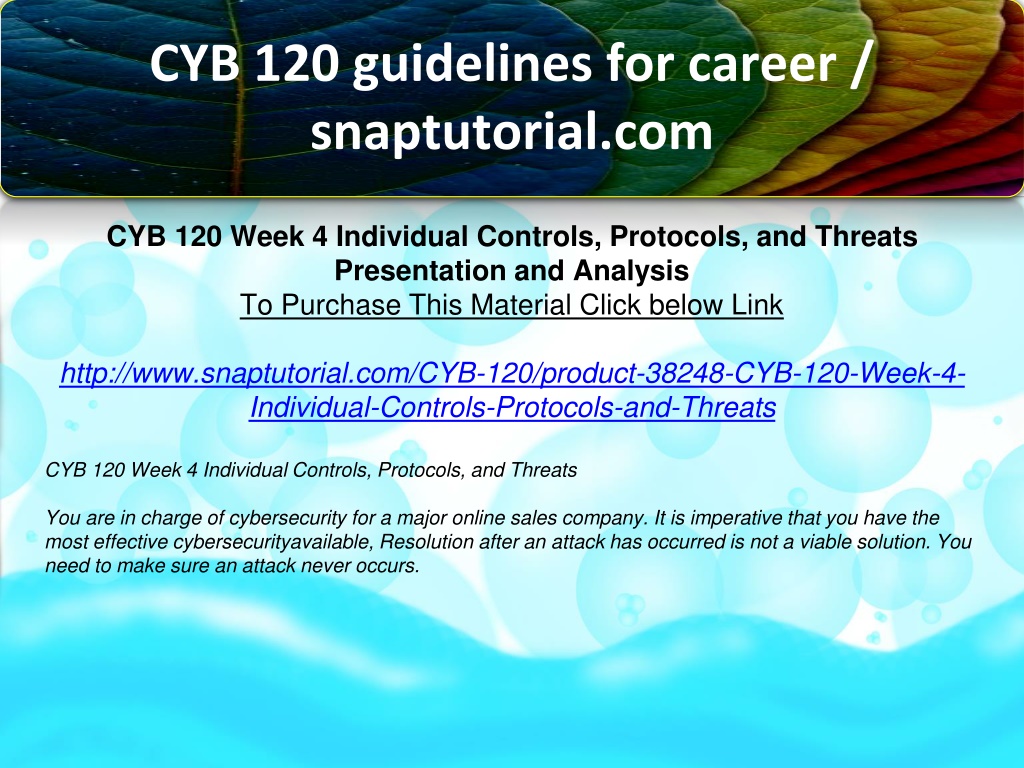 CYB 120 guidelines for career / snaptutorial.com

CYB 120 Week 4 Individual Controls, Protocols, and Threats Presentation and Analysis
To Purchase This Material Click below Link

http://www.snaptutorial.com/CYB-120/product-38248-CYB-120-Week-4-Individual-Controls-Protocols-and-Threats

CYB 120 Week 4 Individual Controls, Protocols, and Threats

You are in charge of cybersecurity for a major online sales company. It is imperative that you have the most effective cybersecurityavailable, Resolution after an attack has occurred is not a viable solution. You need to make sure an attack never occurs.